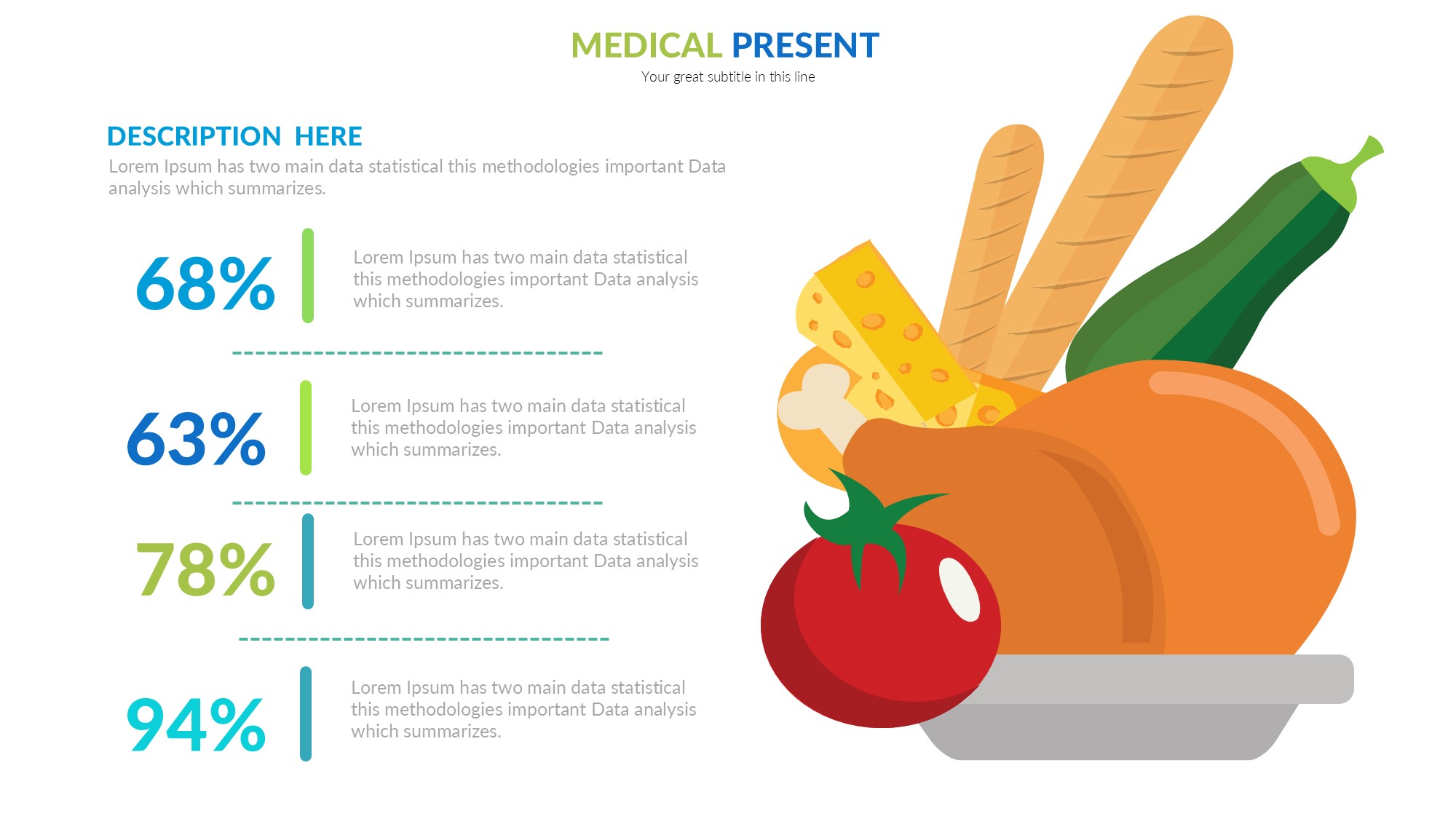 MEDICAL PRESENT
Your great subtitle in this line

DESCRIPTION HERE
Lorem Ipsum has two main data statistical this methodologies important Data analysis which summarizes.

68%
Lorem Ipsum has two main data statistical this methodologies important Data analysis which summarizes.

63%
Lorem Ipsum has two main data statistical this methodologies important Data analysis which summarizes.

78%
Lorem Ipsum has two main data statistical this methodologies important Data analysis which summarizes.

94%
Lorem Ipsum has two main data statistical this methodologies important Data analysis which summarizes.